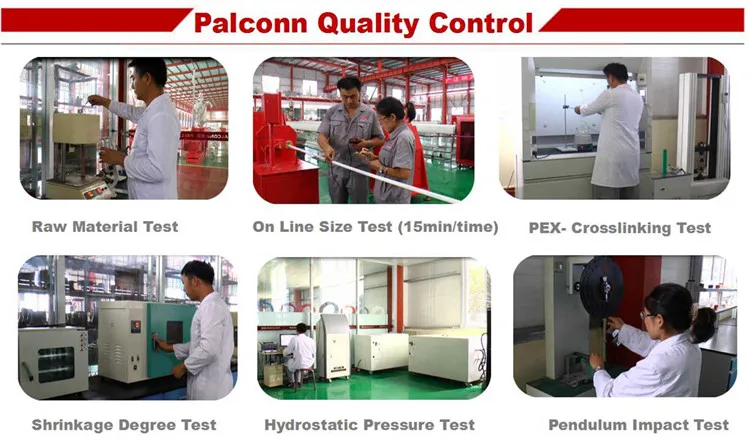 Palconn Quality Control

Raw Material Test

On Line Size Test (15min/time)

PEX- Crosslinking Test

Shrinkage Degree Test

Hydrostatic Pressure Test

Pendulum Impact Test